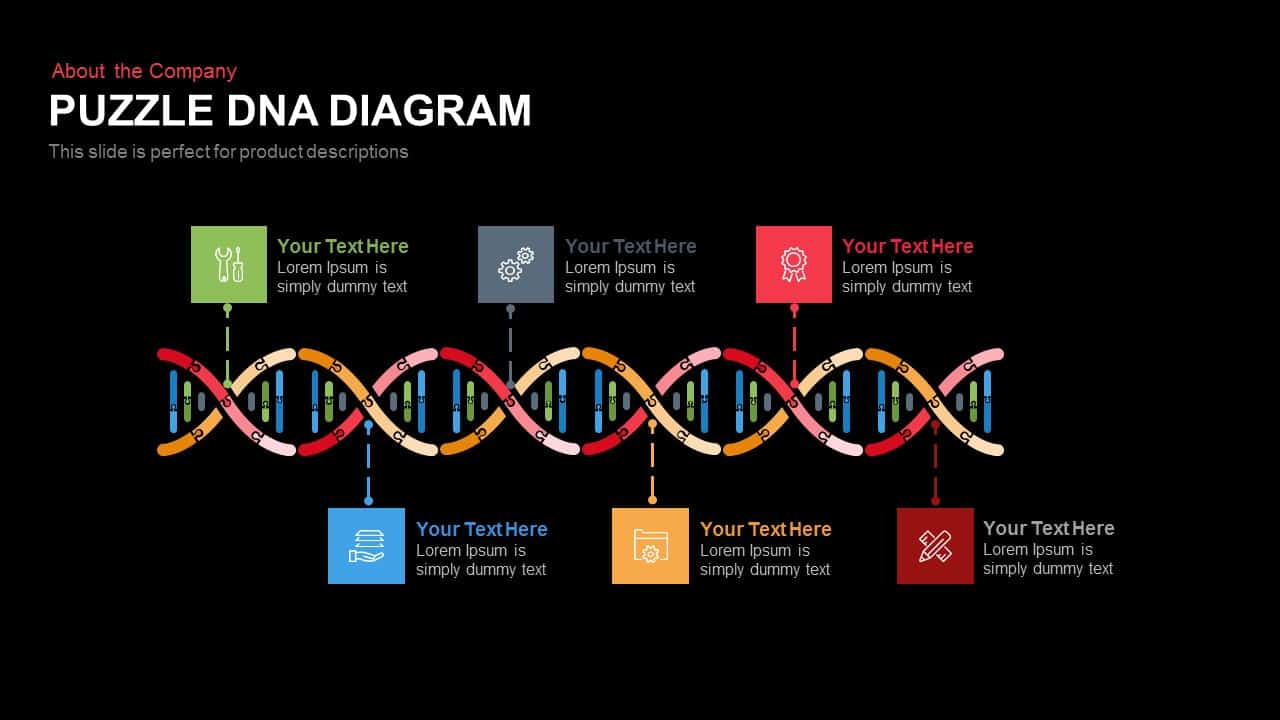 About the Company

PUZZLE DNA DIAGRAM

This slide is perfect for product descriptions

Your Text Here
Lorem Ipsum is simply dummy text

Your Text Here
Lorem Ipsum is simply dummy text

Your Text Here
Lorem Ipsum is simply dummy text

Your Text Here
Lorem Ipsum is simply dummy text

Your Text Here
Lorem Ipsum is simply dummy text

Your Text Here
Lorem Ipsum is simply dummy text